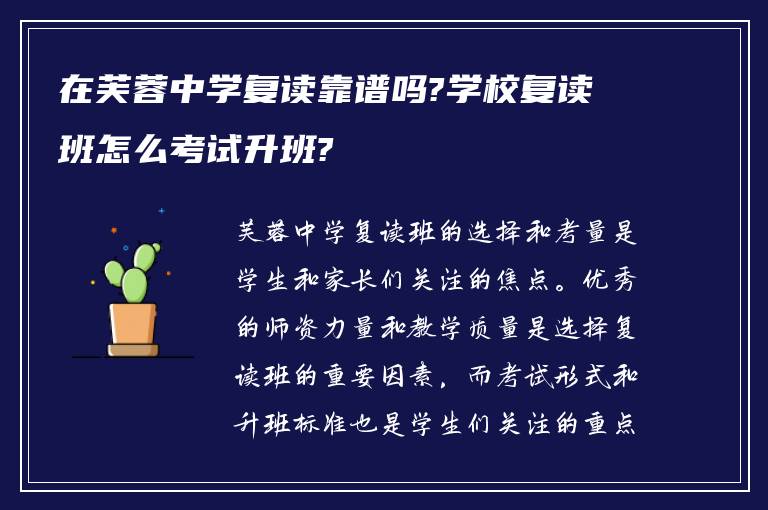 在芙蓉中学复读靠谱吗?学校复读班怎么考试升班?

芙蓉中学复读班的选择和考量是学生和家长们关注的焦点。优秀的师资力量和教学质量是选择复读班的重要因素，而考试形式和升班标准也是学生们关注的重点